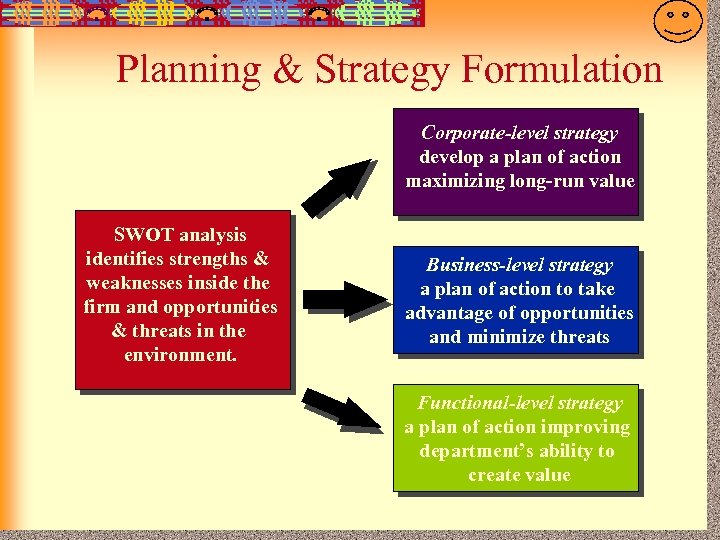 Planning & Strategy Formulation

SWOT analysis identifies strengths & weaknesses inside the firm and opportunities & threats in the environment.

Corporate-level strategy
develop a plan of action maximizing long-run value

Business-level strategy
a plan of action to take advantage of opportunities and minimize threats

Functional-level strategy
a plan of action improving department's ability to create value